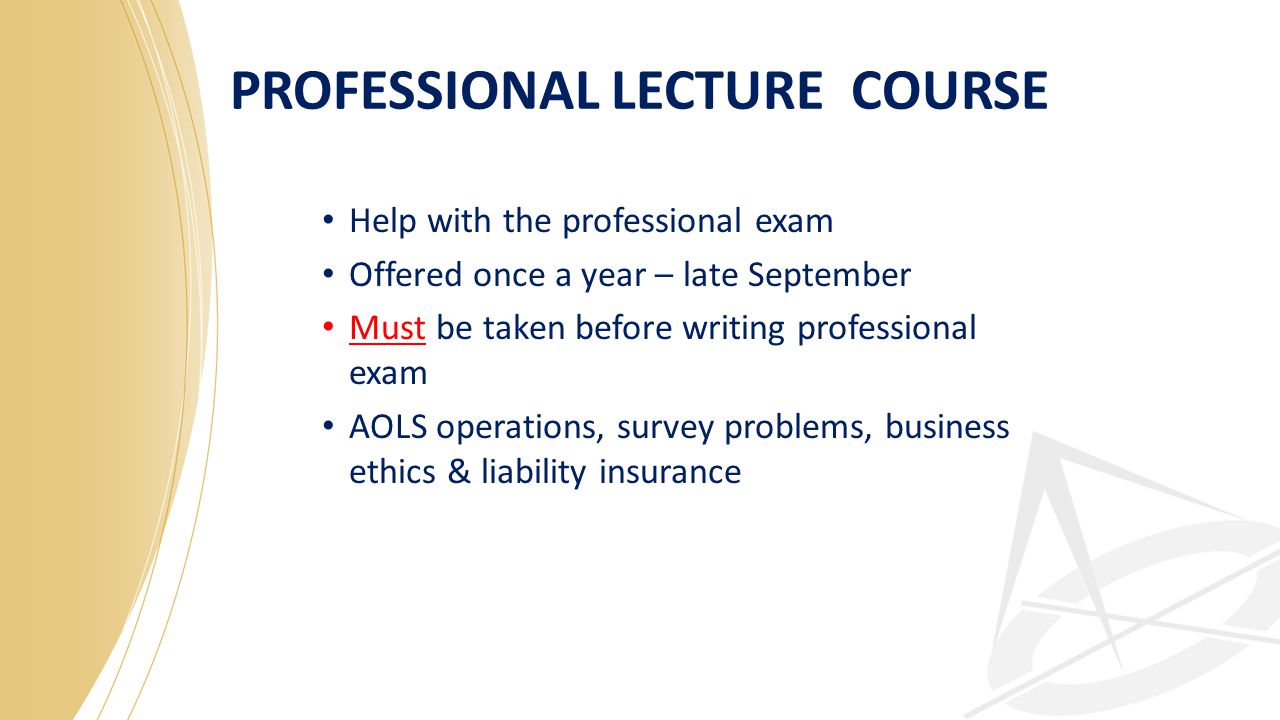 PROFESSIONAL LECTURE COURSE

• Help with the professional exam
• Offered once a year – late September
• Must be taken before writing professional exam
• AOLS operations, survey problems, business ethics & liability insurance